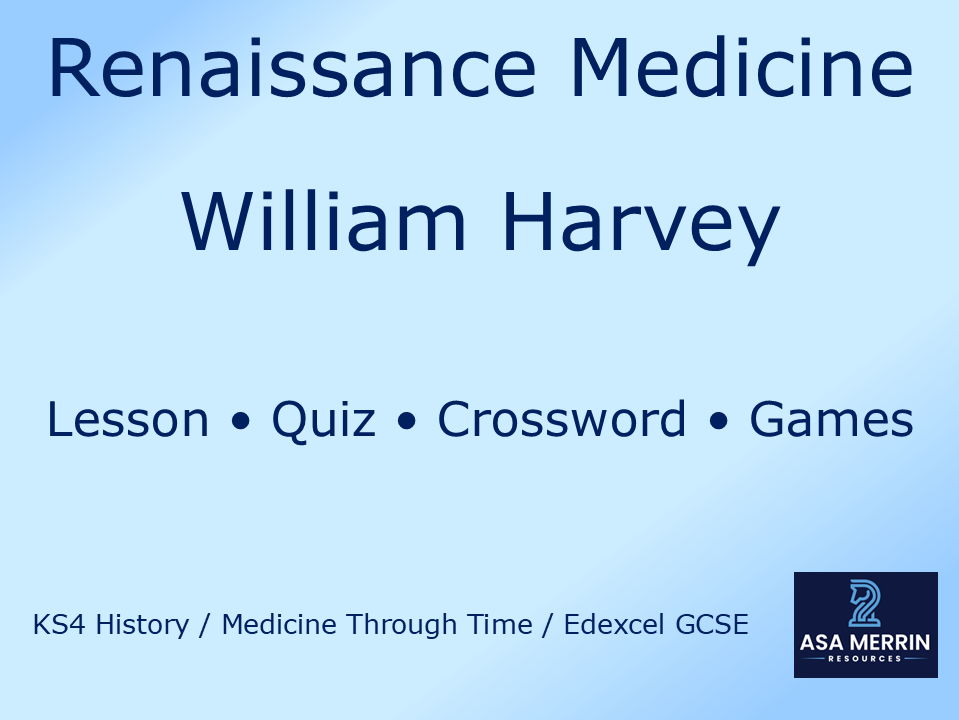 Renaissance Medicine

William Harvey

Lesson • Quiz • Crossword • Games

KS4 History / Medicine Through Time / Edexcel GCSE

ASA MERRIN
RESOURCES